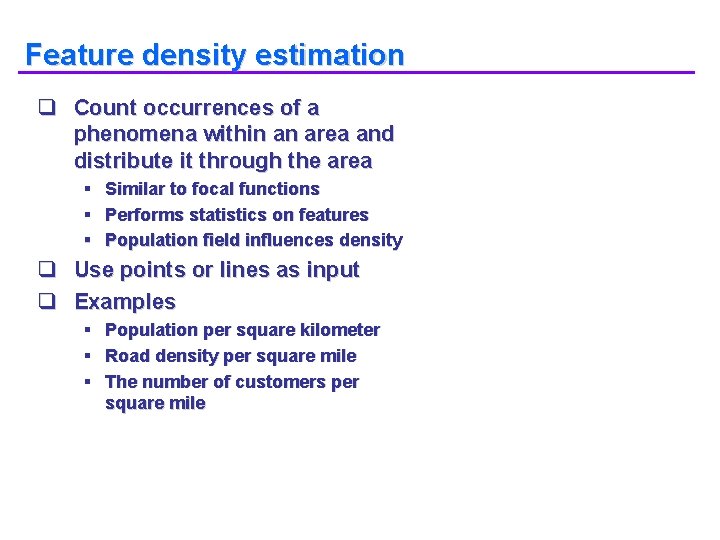 Feature density estimation

❑ Count occurrences of a phenomena within an area and distribute it through the area
▪ Similar to focal functions
▪ Performs statistics on features
▪ Population field influences density

❑ Use points or lines as input

❑ Examples
▪ Population per square kilometer
▪ Road density per square mile
▪ The number of customers per square mile